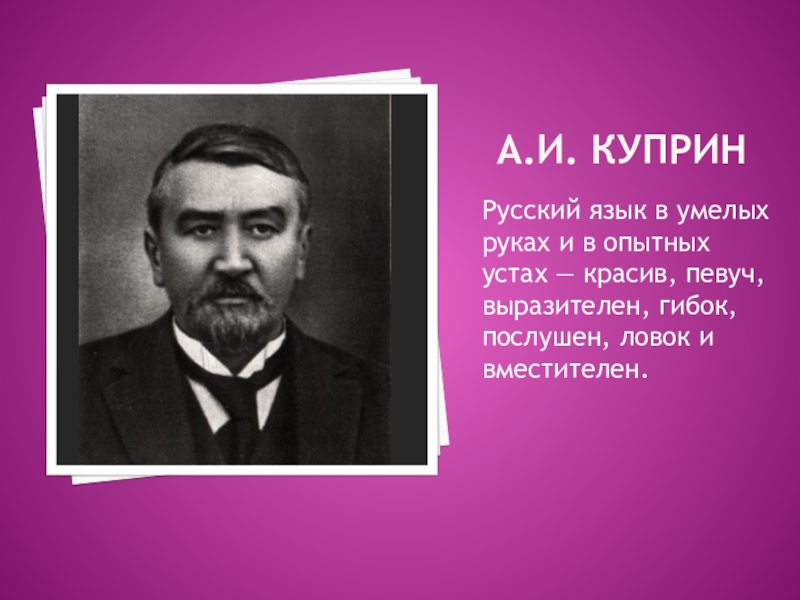 А.И. КУПРИН

Русский язык в умелых руках и в опытных устах — красив, певуч, выразителен, гибок, послушен, ловок и вместителен.